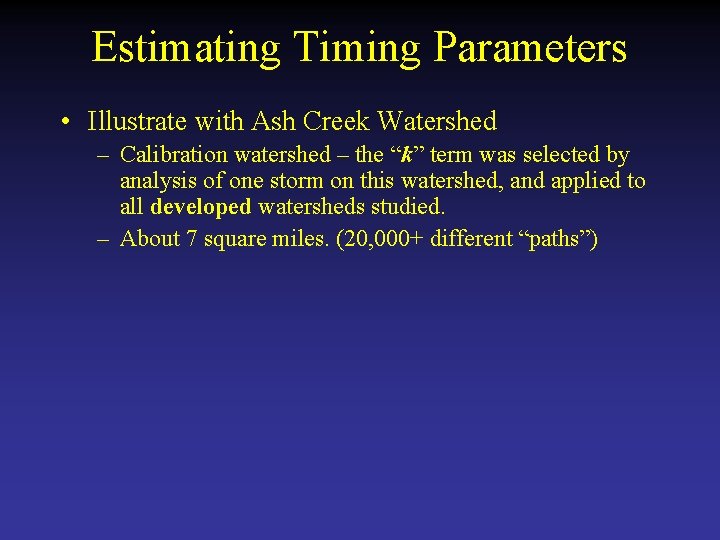 Estimating Timing Parameters

• Illustrate with Ash Creek Watershed

– Calibration watershed – the “k” term was selected by analysis of one storm on this watershed, and applied to all developed watersheds studied.

– About 7 square miles. (20,000+ different “paths”)